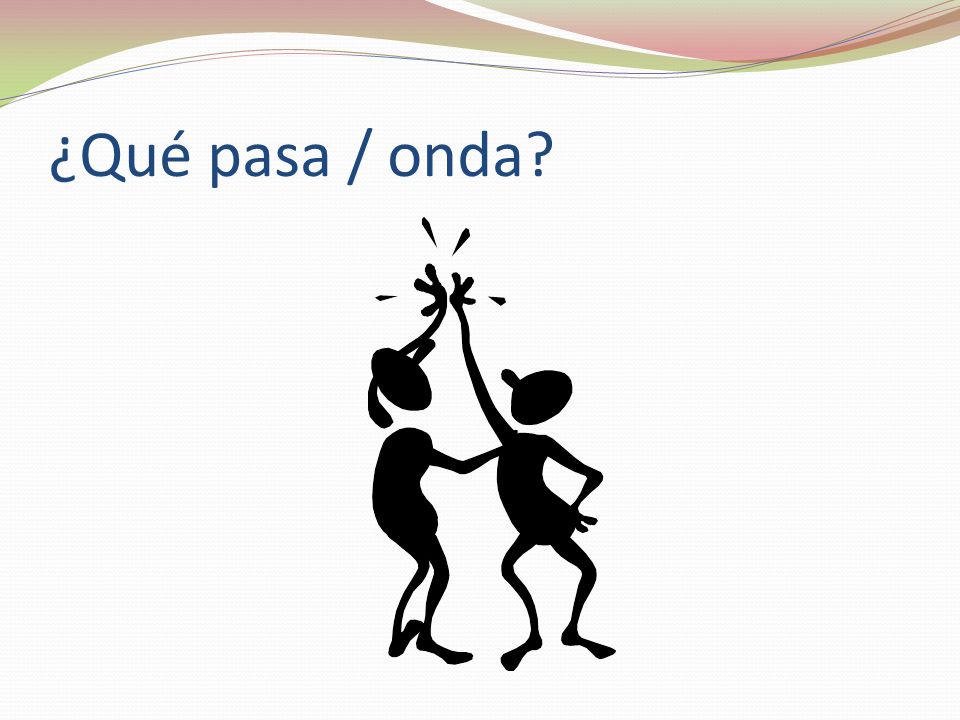 ¿Qué pasa / onda?